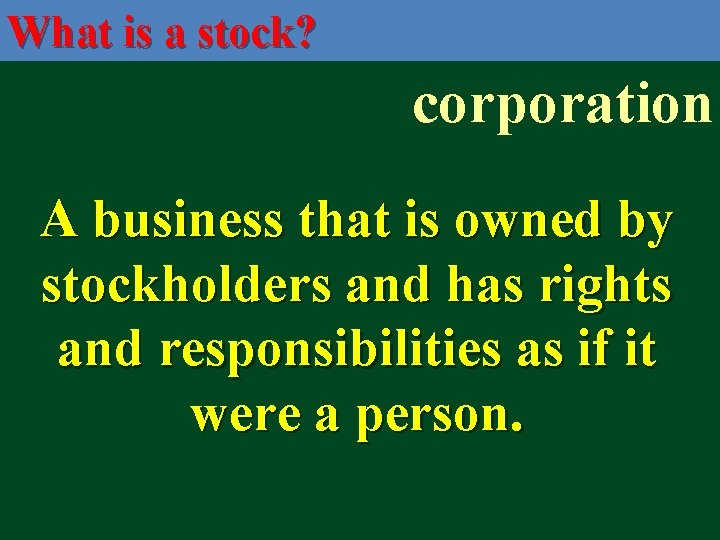 What is a stock?

corporation

A business that is owned by stockholders and has rights and responsibilities as if it were a person.